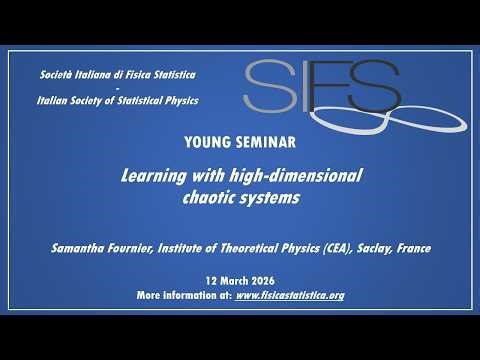 Società Italiana di Fisica Statistica
-
Italian Society of Statistical Physics

SIFS

YOUNG SEMINAR

Learning with high-dimensional chaotic systems

Samantha Fournier, Institute of Theoretical Physics (CEA), Saclay, France

12 March 2026
More information at: www.fisicastatistica.org